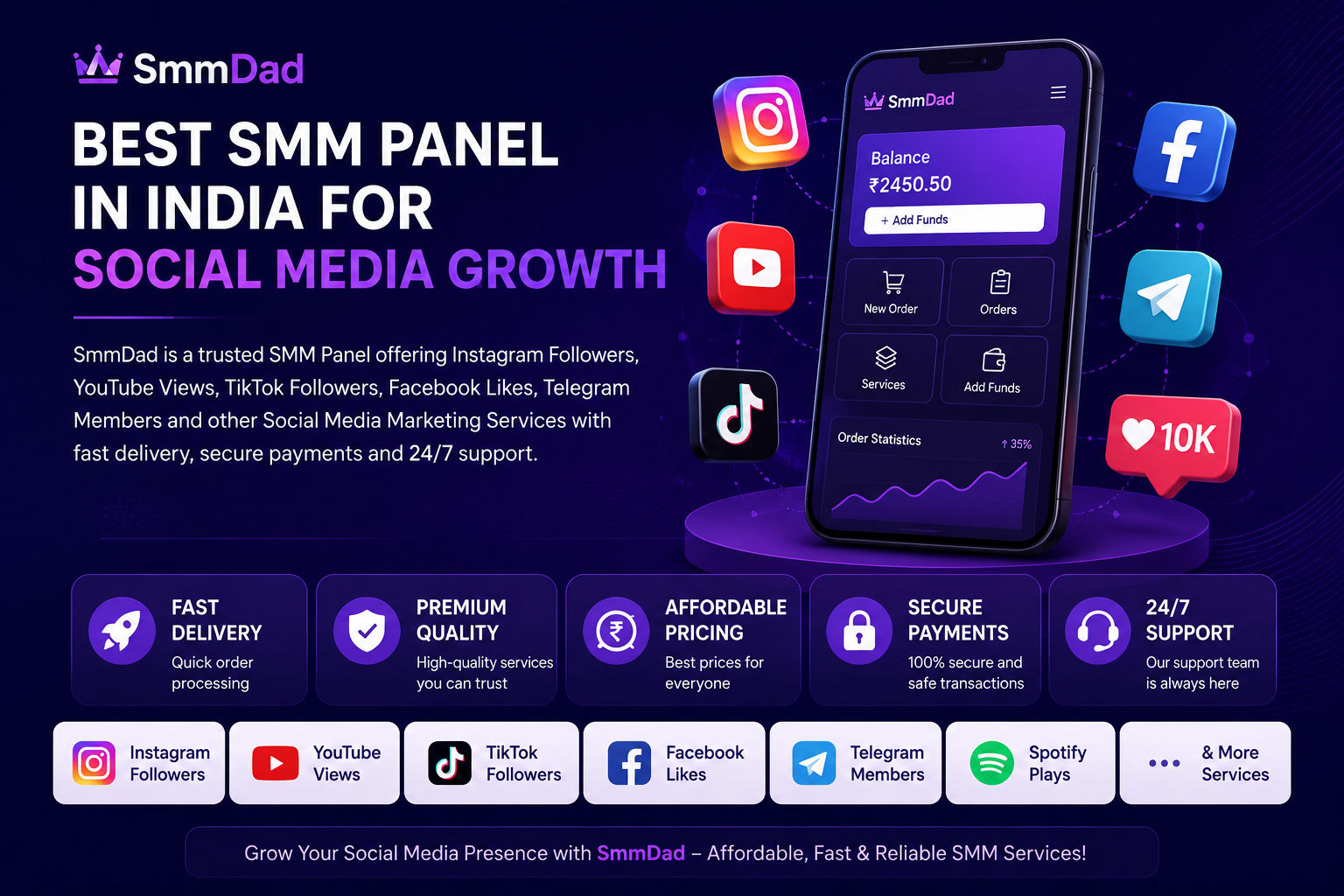 SmmDad

BEST SMM PANEL IN INDIA FOR SOCIAL MEDIA GROWTH

SmmDad is a trusted SMM Panel offering Instagram Followers, YouTube Views, TikTok Followers, Facebook Likes, Telegram Members and other Social Media Marketing Services with fast delivery, secure payments and 24/7 support.

SmmDad

Balance
₹2450.50
+ Add Funds

New Order
Orders
Services
Add Funds

Order Statistics
↑ 35%

10K

FAST DELIVERY
Quick order processing

PREMIUM QUALITY
High-quality services you can trust

AFFORDABLE PRICING
Best prices for everyone

SECURE PAYMENTS
100% secure and safe transactions

24/7 SUPPORT
Our support team is always here

Instagram Followers

YouTube Views

TikTok Followers

Facebook Likes

Telegram Members

Spotify Plays

& More Services

Grow Your Social Media Presence with SmmDad – Affordable, Fast & Reliable SMM Services!